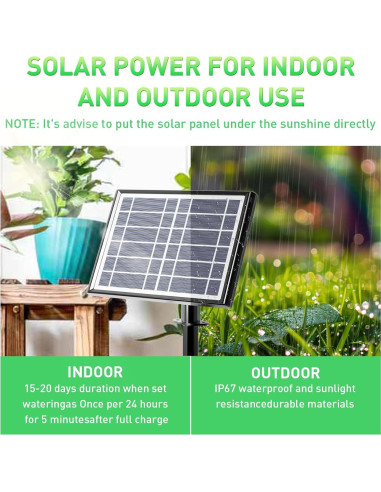 SOLAR POWER FOR INDOOR AND OUTDOOR USE

NOTE: It's advise to put the solar panel under the sunshine directly

INDOOR

15-20 days duration when set wateringas Once per 24 hours for 5 minutesafter full charge

OUTDOOR

IP67 waterproof and sunlight resistancedurable materials